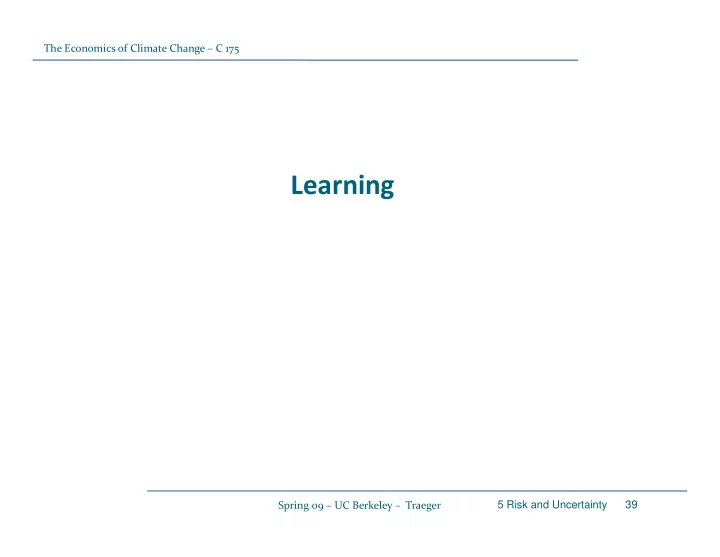 The Economics of Climate Change – C 175

Learning

Spring 09 – UC Berkeley – Traeger

5 Risk and Uncertainty 39